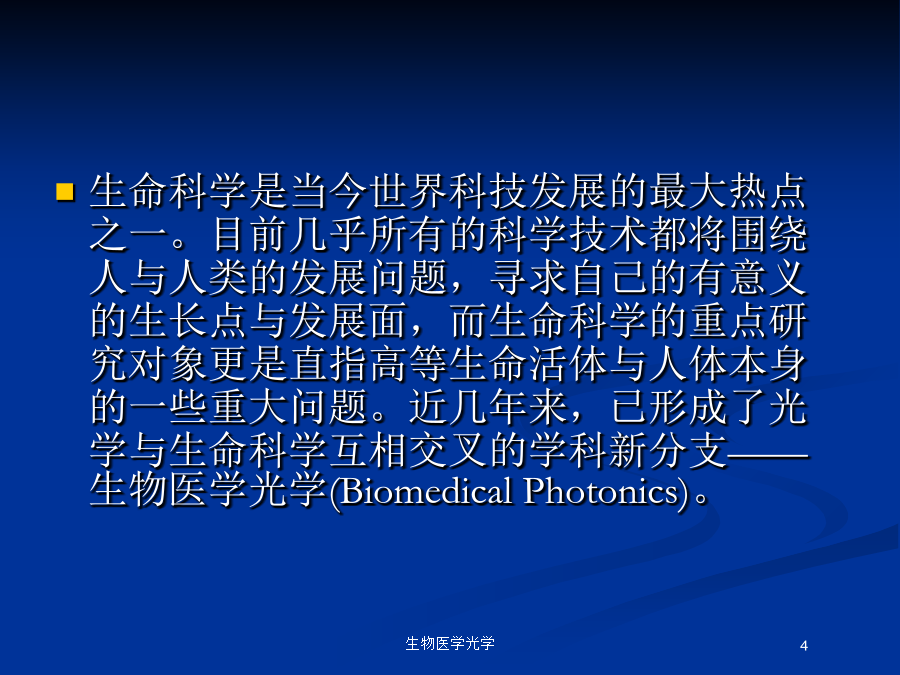 生命科学是当今世界科技发展的最大热点之一。目前几乎所有的科学技术都将围绕人与人类的发展问题，寻求自己的有意义的生长点与发展面，而生命科学的重点研究对象更是直指高等生命活体与人体本身的一些重大问题。近几年来，已形成了光学与生命科学互相交叉的学科新分支——生物医学光学(Biomedical Photonics)。

生物医学光学

4